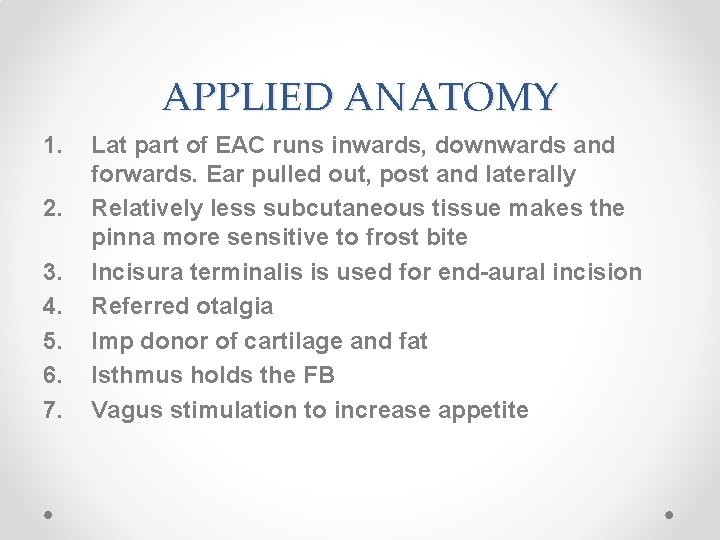 APPLIED ANATOMY

1. Lat part of EAC runs inwards, downwards and forwards. Ear pulled out, post and laterally
2. Relatively less subcutaneous tissue makes the pinna more sensitive to frost bite
3. Incisura terminalis is used for end-aural incision
4. Referred otalgia
5. Imp donor of cartilage and fat
6. Isthmus holds the FB
7. Vagus stimulation to increase appetite